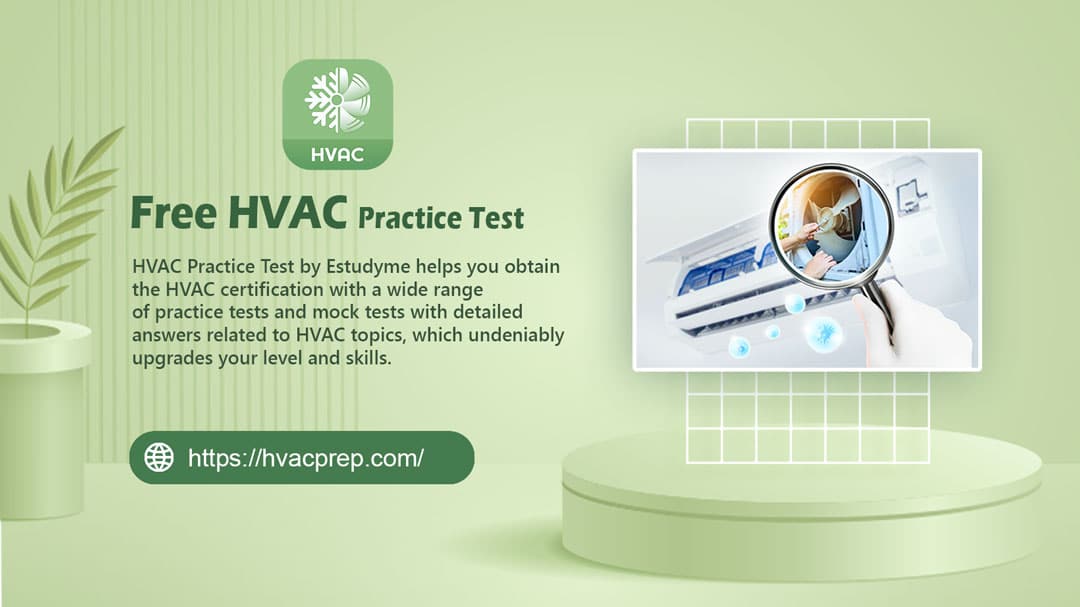 HVAC

Free HVAC Practice Test

HVAC Practice Test by Estudyme helps you obtain the HVAC certification with a wide range of practice tests and mock tests with detailed answers related to HVAC topics, which undeniably upgrades your level and skills.

https://hvacprep.com/